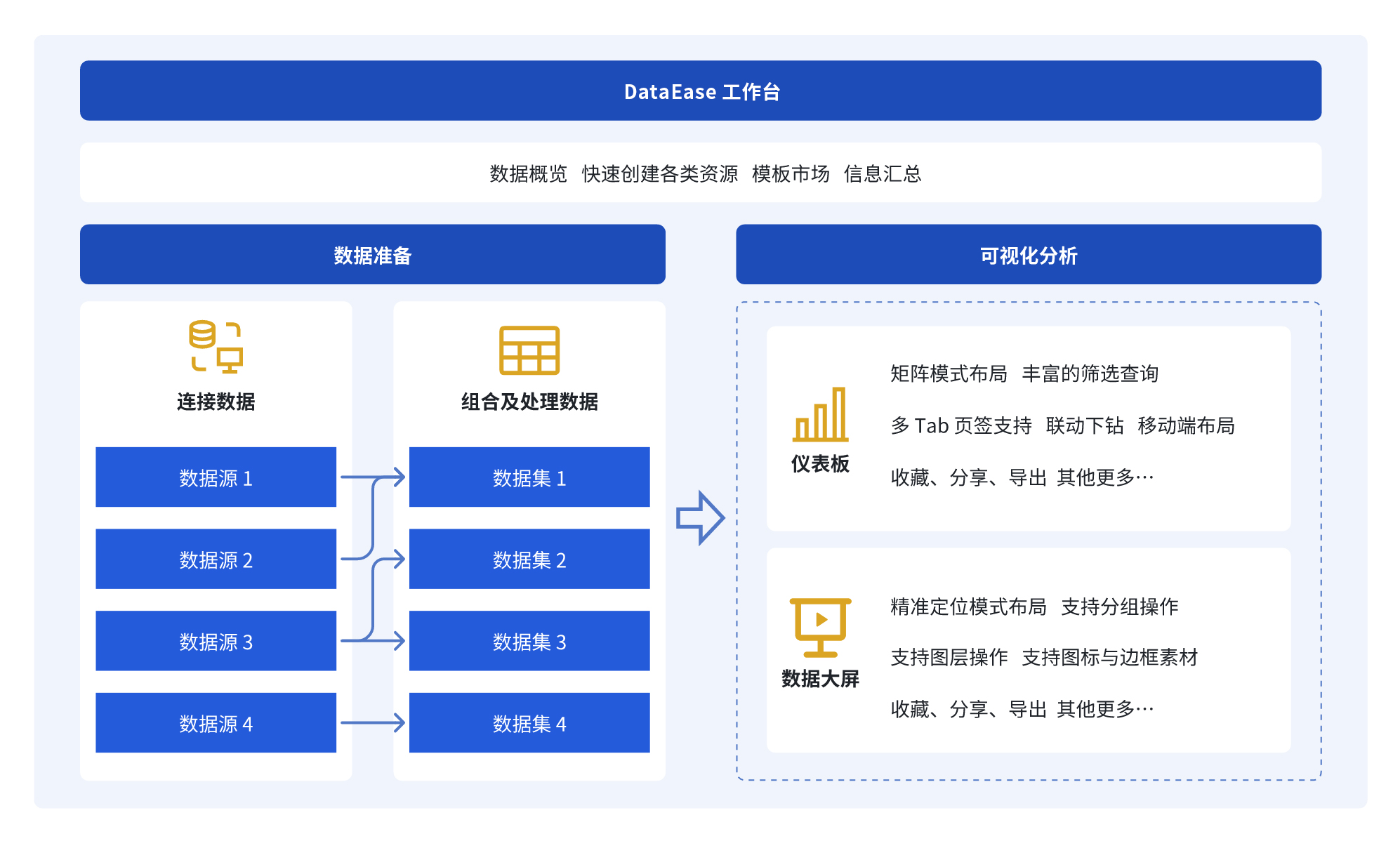 DataEase 工作台

数据概览 快速创建各类资源 模板市场 信息汇总

数据准备

连接数据

数据源 1

数据源 2

数据源 3

数据源 4

组合及处理数据

数据集 1

数据集 2

数据集 3

数据集 4

可视化分析

仪表板

矩阵模式布局 丰富的筛选查询

多 Tab 页签支持 联动下钻 移动端布局

收藏、分享、导出 其他更多…

数据大屏

精准定位模式布局 支持分组操作

支持图层操作 支持图标与边框素材

收藏、分享、导出 其他更多…